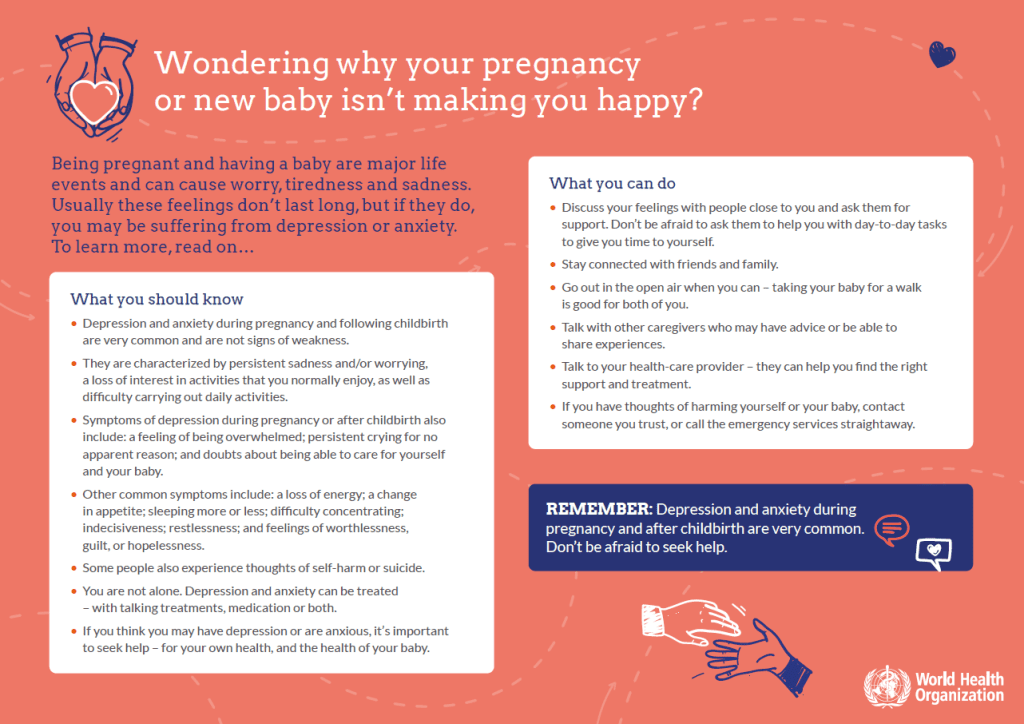 Wondering why your pregnancy or new baby isn't making you happy?

Being pregnant and having a baby are major life events and can cause worry, tiredness and sadness. Usually these feelings don't last long, but if they do, you may be suffering from depression or anxiety. To learn more, read on…

What you should know

• Depression and anxiety during pregnancy and following childbirth are very common and are not signs of weakness.
• They are characterized by persistent sadness and/or worrying, a loss of interest in activities that you normally enjoy, as well as difficulty carrying out daily activities.
• Symptoms of depression during pregnancy or after childbirth also include: a feeling of being overwhelmed; persistent crying for no apparent reason; and doubts about being able to care for yourself and your baby.
• Other common symptoms include: a loss of energy; a change in appetite; sleeping more or less; difficulty concentrating; indecisiveness; restlessness; and feelings of worthlessness, guilt, or hopelessness.
• Some people also experience thoughts of self-harm or suicide.
• You are not alone. Depression and anxiety can be treated – with talking treatments, medication or both.
• If you think you may have depression or are anxious, it's important to seek help – for your own health, and the health of your baby.

What you can do

• Discuss your feelings with people close to you and ask them for support. Don't be afraid to ask them to help you with day-to-day tasks to give you time to yourself.
• Stay connected with friends and family.
• Go out in the open air when you can – taking your baby for a walk is good for both of you.
• Talk with other caregivers who may have advice or be able to share experiences.
• Talk to your health-care provider – they can help you find the right support and treatment.
• If you have thoughts of harming yourself or your baby, contact someone you trust, or call the emergency services straightaway.

REMEMBER: Depression and anxiety during pregnancy and after childbirth are very common. Don't be afraid to seek help.

World Health Organization